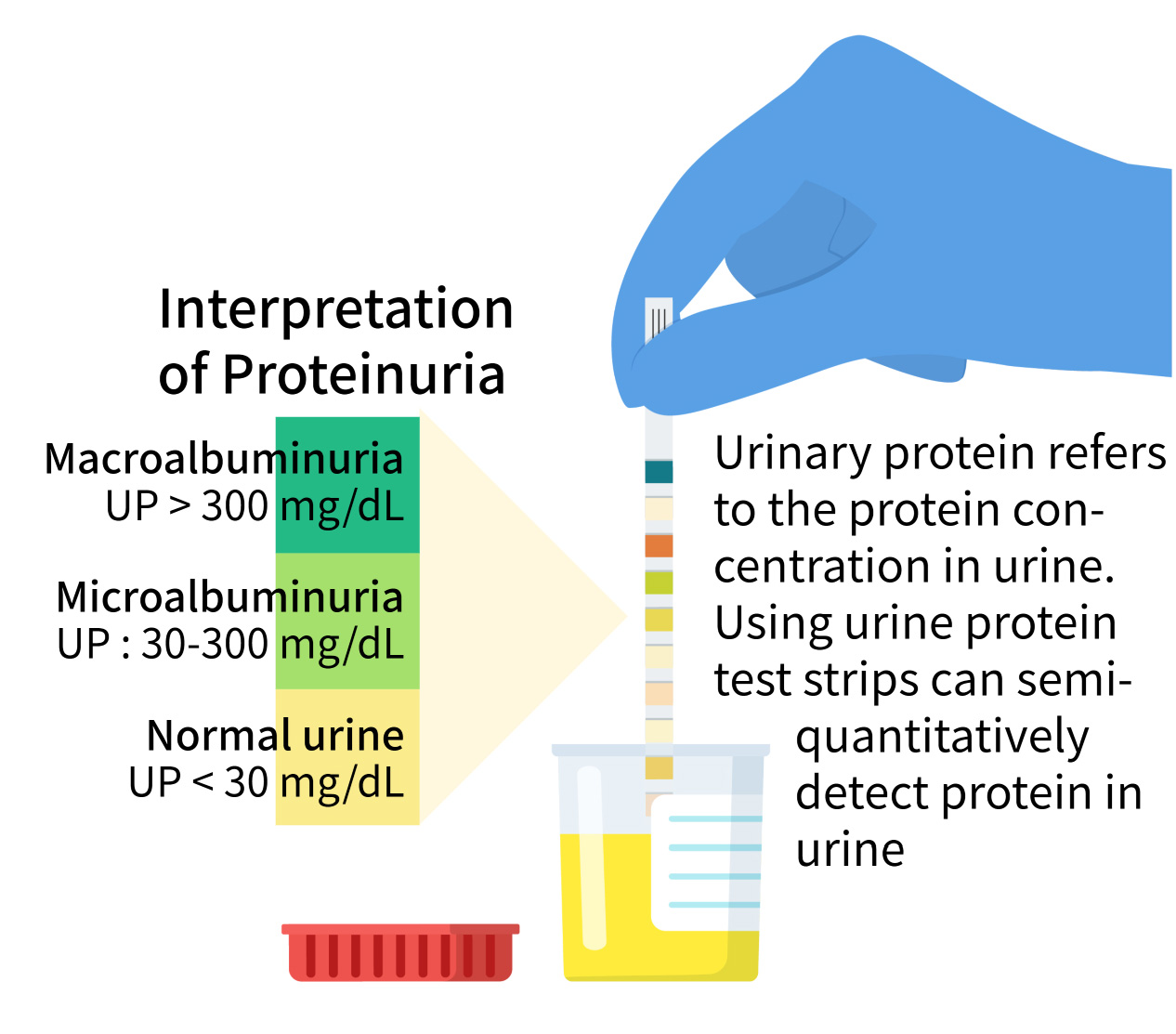 Interpretation of Proteinuria

Macroalbuminuria
UP > 300 mg/dL

Microalbuminuria
UP : 30-300 mg/dL

Normal urine
UP < 30 mg/dL

Urinary protein refers to the protein concentration in urine. Using urine protein test strips can semi-quantitatively detect protein in urine